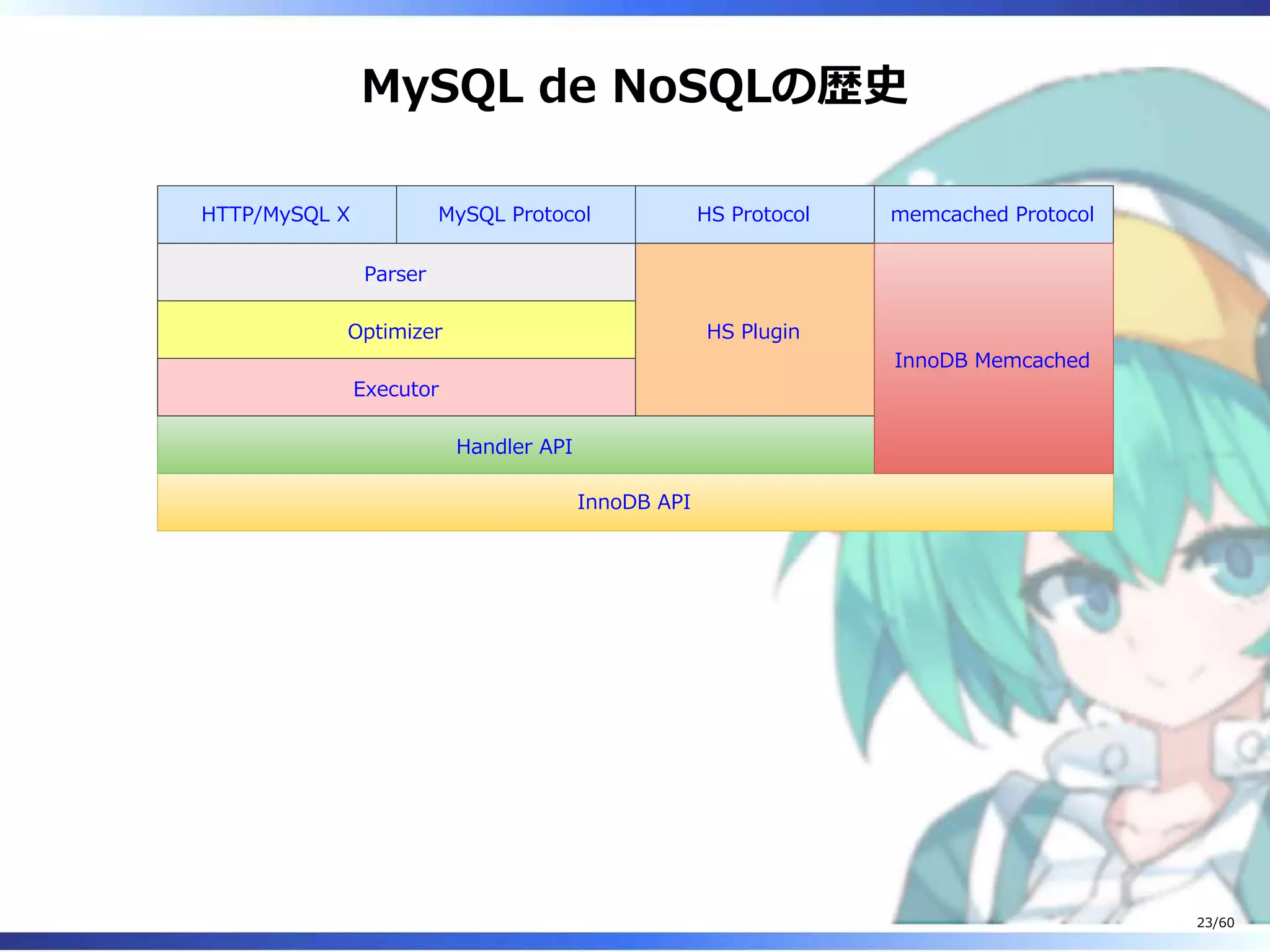 MySQL de NoSQLの歴史

HTTP/MySQL X

MySQL Protocol

HS Protocol

memcached Protocol

Parser

Optimizer

Executor

HS Plugin

InnoDB Memcached

Handler API

InnoDB API

23/60